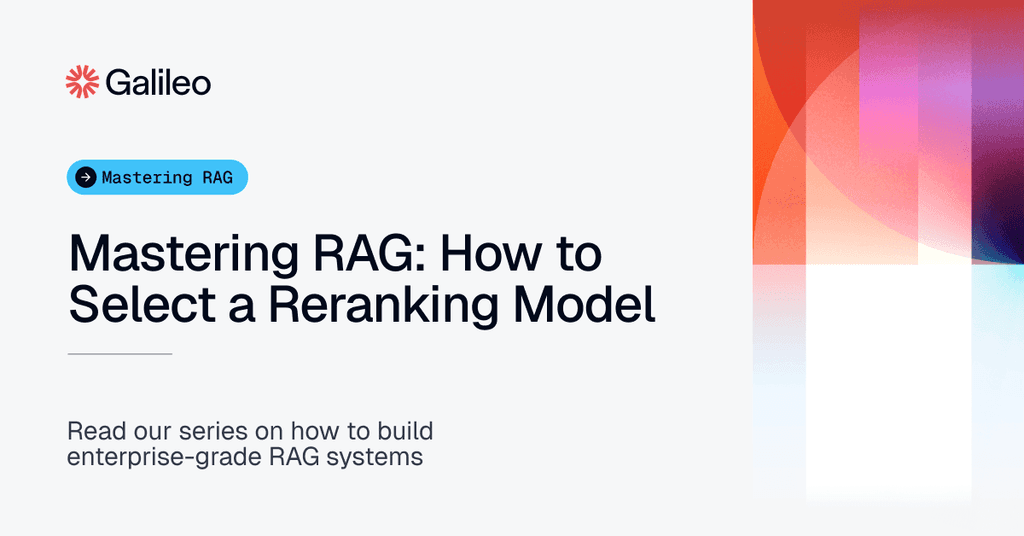 Galileo

Mastering RAG

Mastering RAG: How to Select a Reranking Model

Read our series on how to build enterprise-grade RAG systems